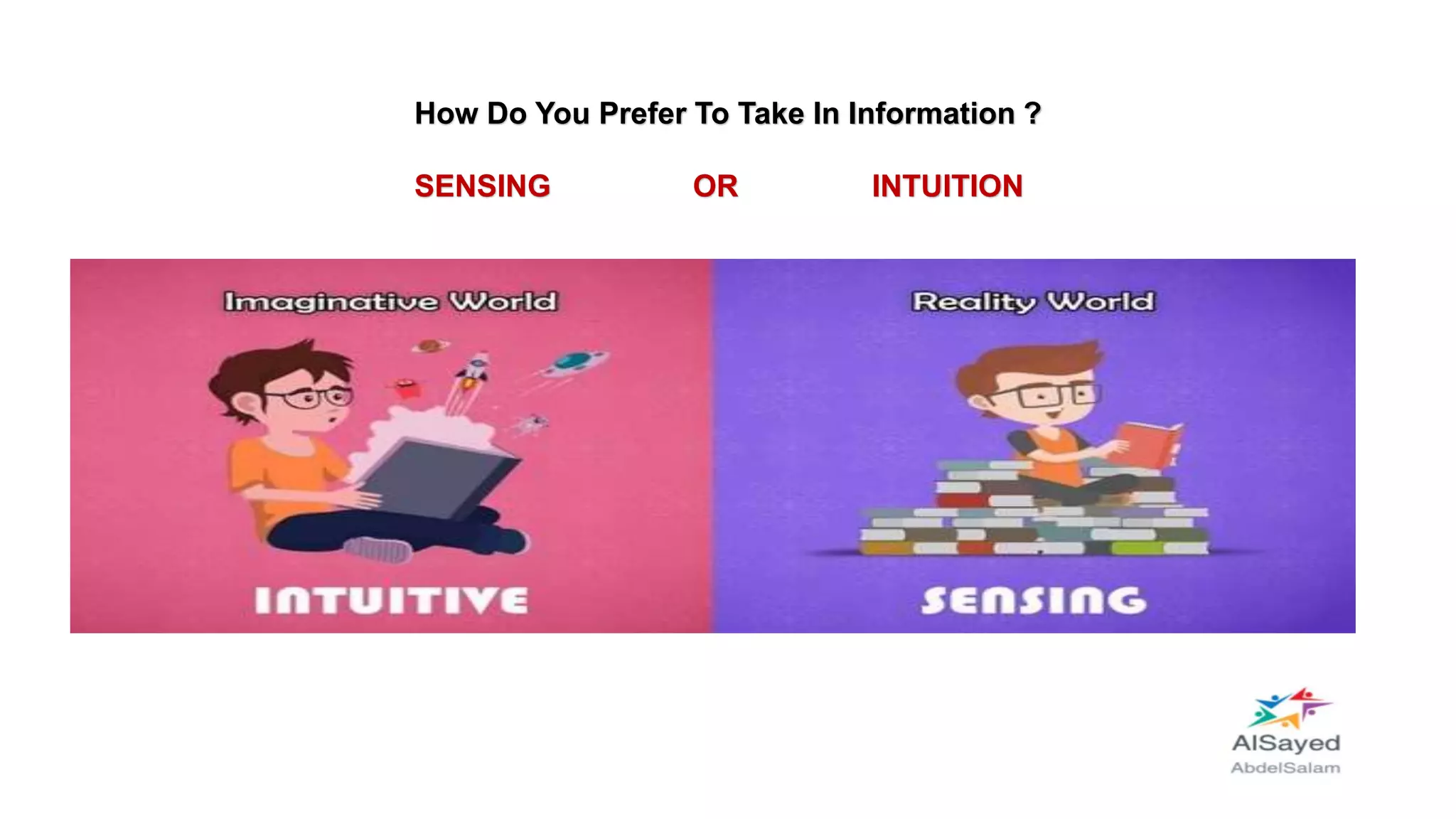 How Do You Prefer To Take In Information ?

SENSING OR INTUITION

Imaginative World

INTUITIVE

Reality World

SENSING

AlSayed
AbdelSalam